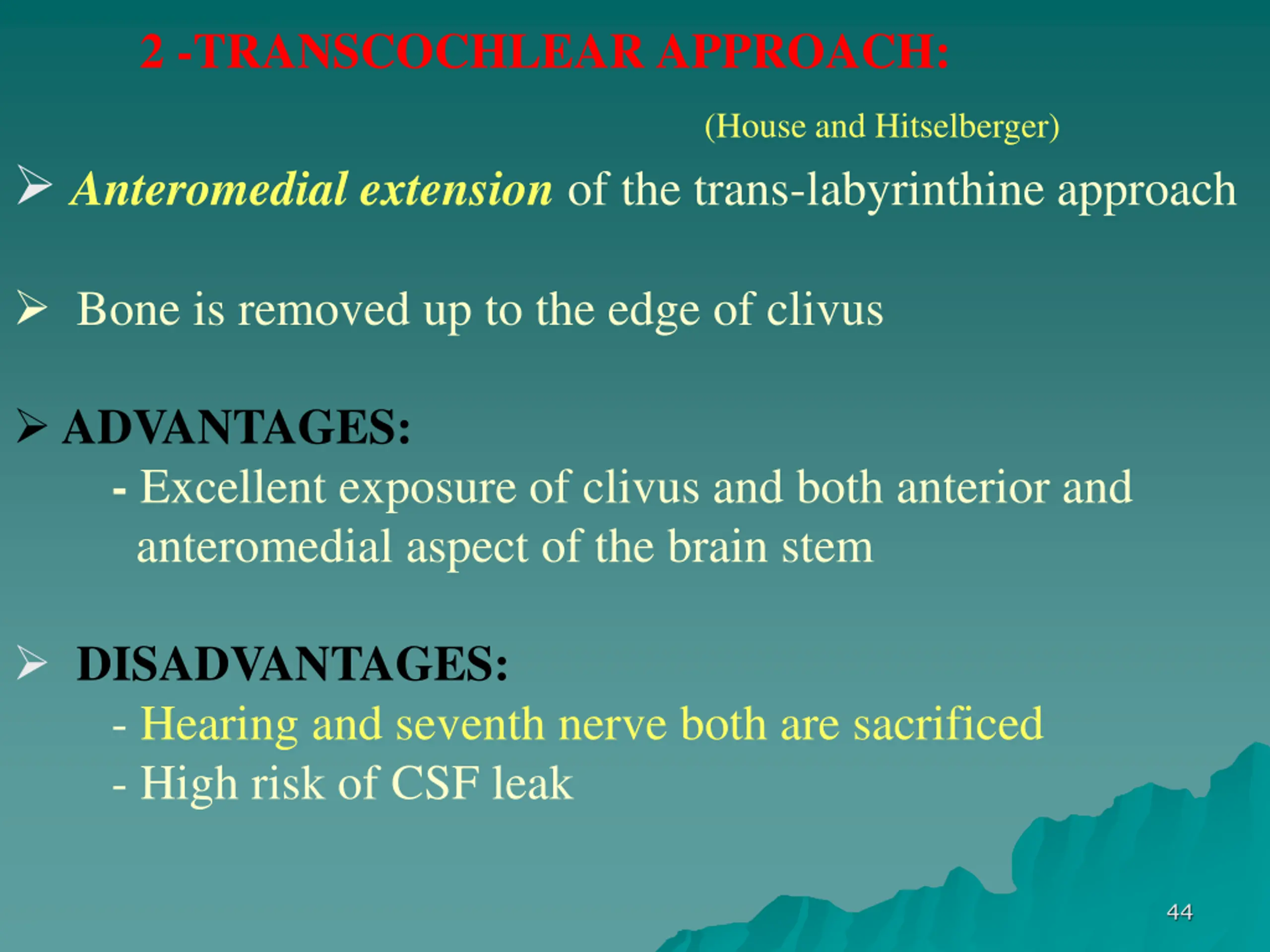 2 -TRANSCOCHLEAR APPROACH:

(House and Hitselberger)

➢ Anteromedial extension of the trans-labyrinthine approach

➢ Bone is removed up to the edge of clivus

➢ ADVANTAGES:
- Excellent exposure of clivus and both anterior and anteromedial aspect of the brain stem

➢ DISADVANTAGES:
- Hearing and seventh nerve both are sacrificed
- High risk of CSF leak

44